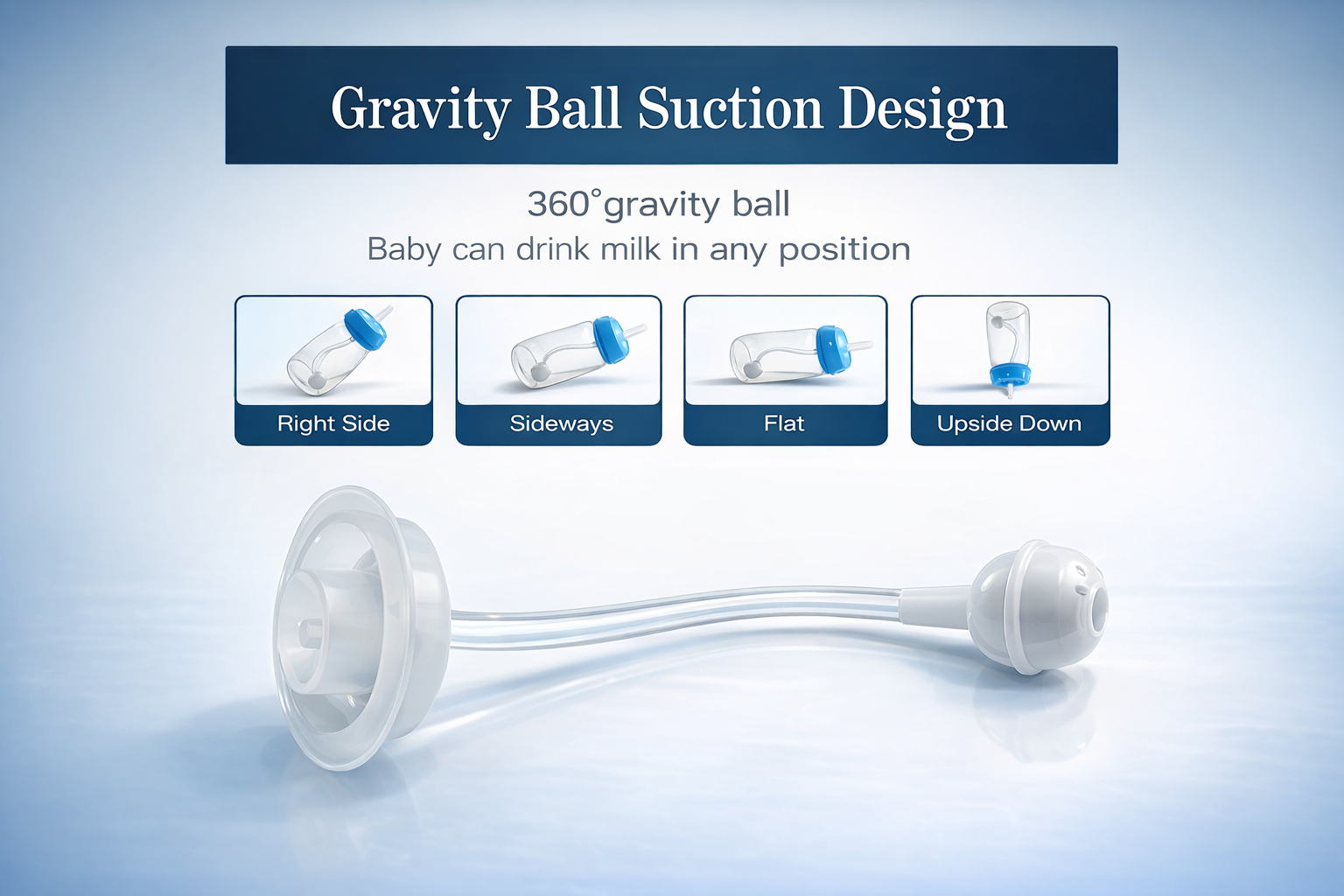 Gravity Ball Suction Design

360°gravity ball
Baby can drink milk in any position

Right Side

Sideways

Flat

Upside Down